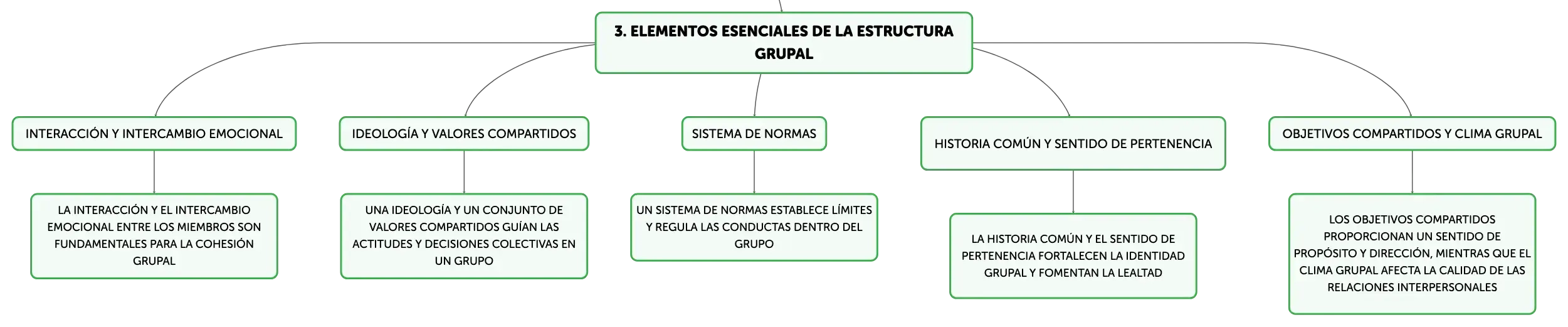 3. ELEMENTOS ESENCIALES DE LA ESTRUCTURA GRUPAL

INTERACCIÓN Y INTERCAMBIO EMOCIONAL

LA INTERACCIÓN Y EL INTERCAMBIO EMOCIONAL ENTRE LOS MIEMBROS SON FUNDAMENTALES PARA LA COHESIÓN GRUPAL

IDEOLOGÍA Y VALORES COMPARTIDOS

UNA IDEOLOGÍA Y UN CONJUNTO DE VALORES COMPARTIDOS GUÍAN LAS ACTITUDES Y DECISIONES COLECTIVAS EN UN GRUPO

SISTEMA DE NORMAS

UN SISTEMA DE NORMAS ESTABLECE LÍMITES Y REGULA LAS CONDUCTAS DENTRO DEL GRUPO

HISTORIA COMÚN Y SENTIDO DE PERTENENCIA

LA HISTORIA COMÚN Y EL SENTIDO DE PERTENENCIA FORTALECEN LA IDENTIDAD GRUPAL Y FOMENTAN LA LEALTAD

OBJETIVOS COMPARTIDOS Y CLIMA GRUPAL

LOS OBJETIVOS COMPARTIDOS PROPORCIONAN UN SENTIDO DE PROPÓSITO Y DIRECCIÓN, MIENTRAS QUE EL CLIMA GRUPAL AFECTA LA CALIDAD DE LAS RELACIONES INTERPERSONALES